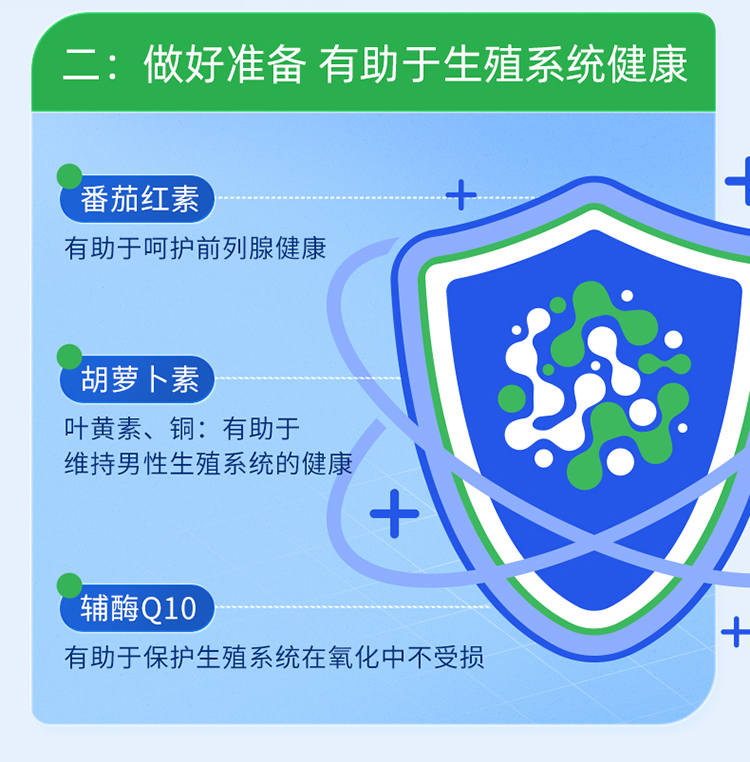 二：做好准备 有助于生殖系统健康

番茄红素

有助于呵护前列腺健康

胡萝卜素

叶黄素、铜：有助于维持男性生殖系统的健康

辅酶Q10

有助于保护生殖系统在氧化中不受损